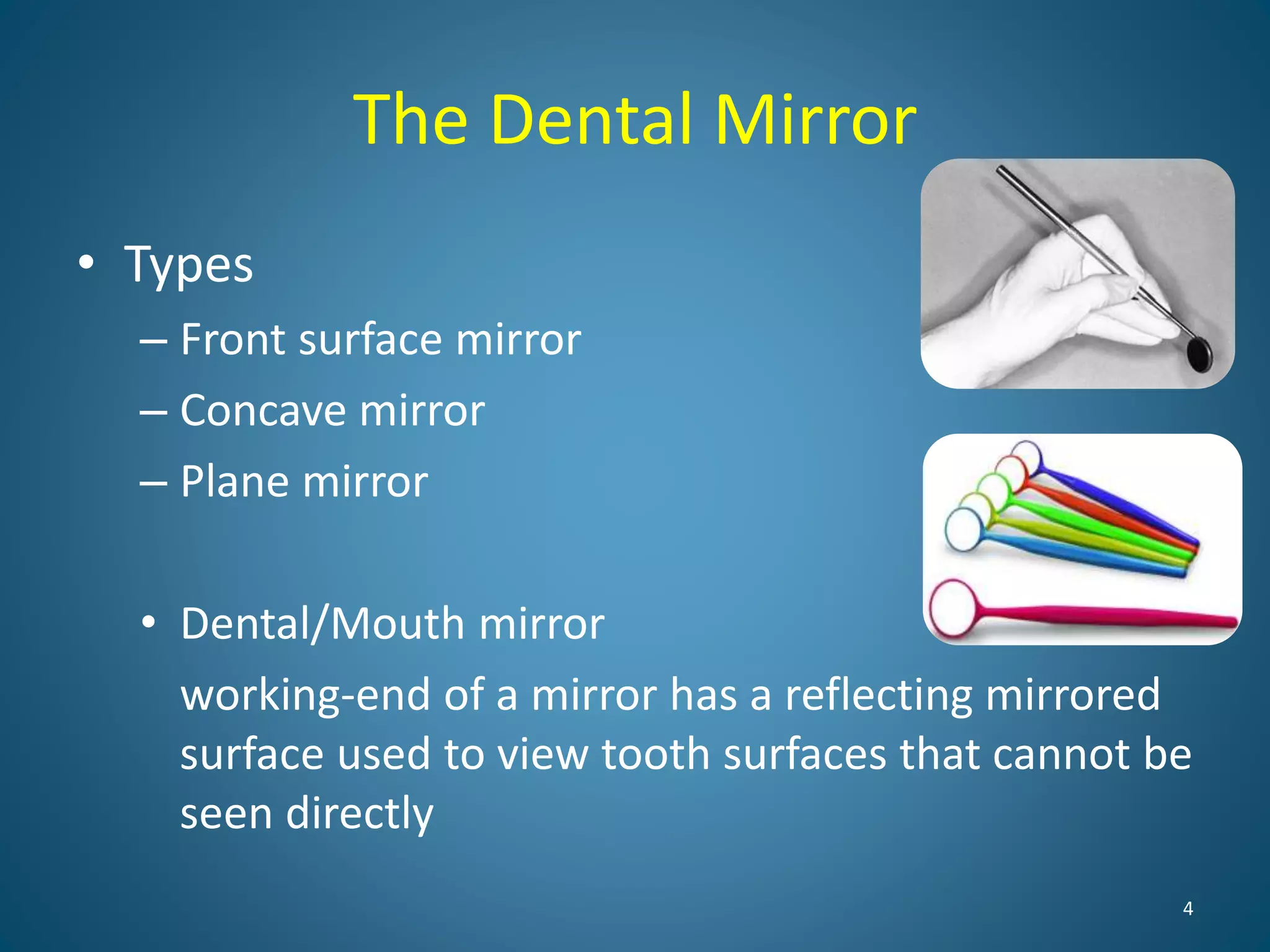 The Dental Mirror

• Types
– Front surface mirror
– Concave mirror
– Plane mirror

• Dental/Mouth mirror

working-end of a mirror has a reflecting mirrored surface used to view tooth surfaces that cannot be seen directly

4